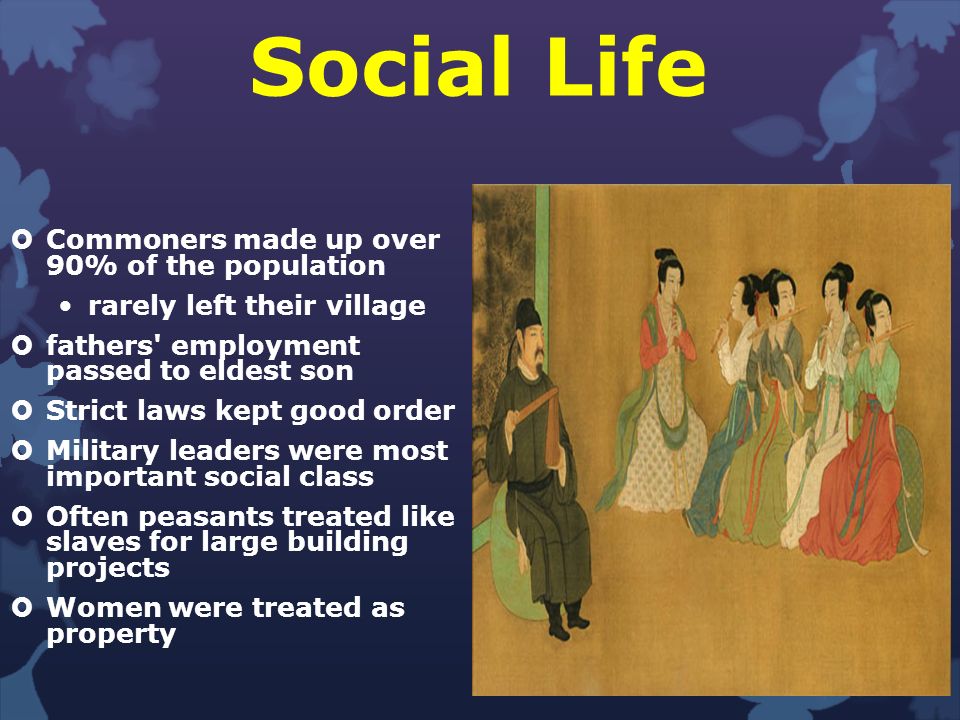 Social Life

- Commoners made up over 90% of the population
  - rarely left their village
- fathers' employment passed to eldest son
- Strict laws kept good order
- Military leaders were most important social class
- Often peasants treated like slaves for large building projects
- Women were treated as property